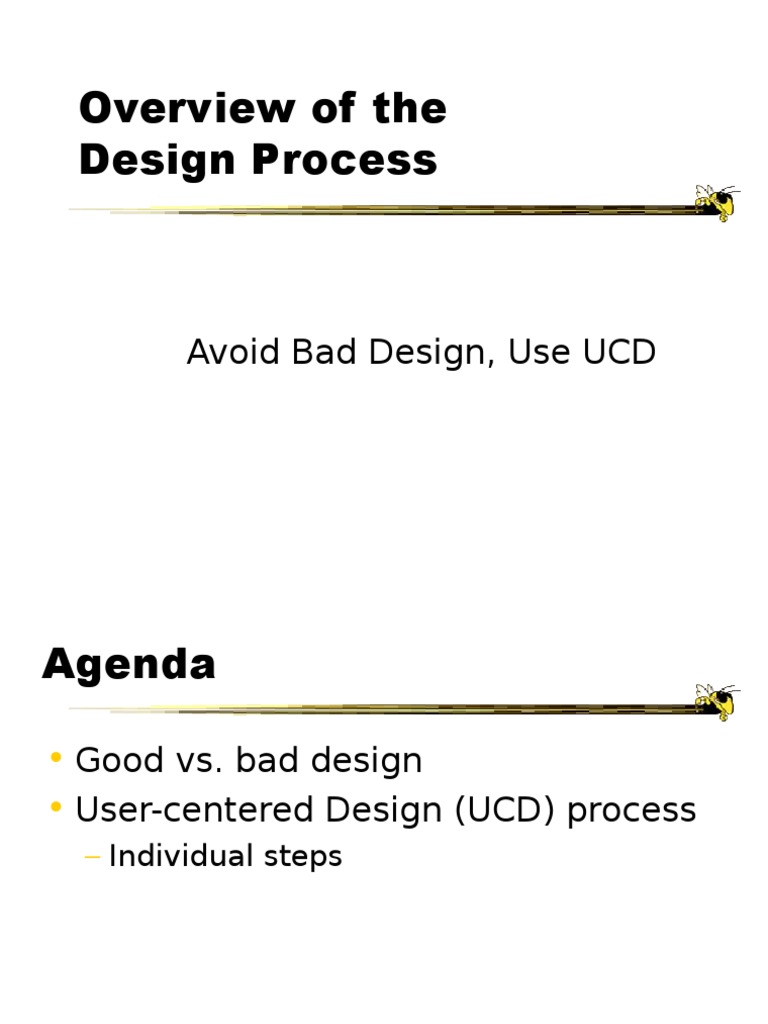 Overview of the Design Process

Avoid Bad Design, Use UCD

Agenda

• Good vs. bad design
• User-centered Design (UCD) process
– Individual steps